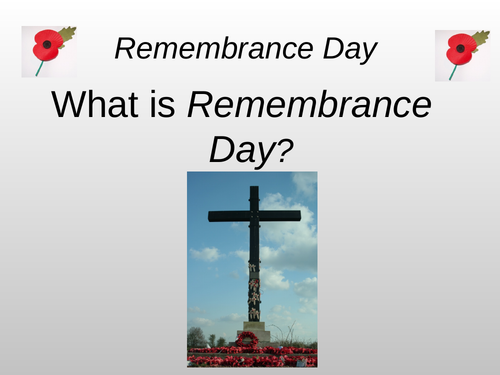 Remembrance Day

What is Remembrance Day?